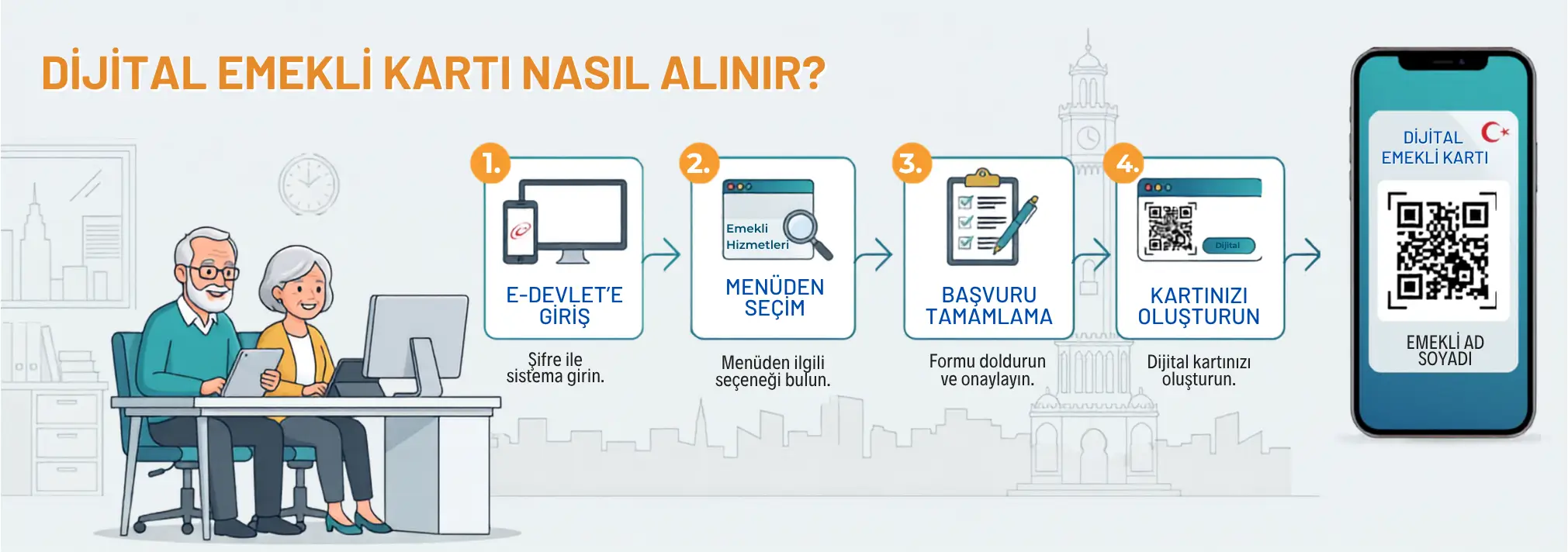 DİJİTAL EMEKLİ KARTI NASIL ALINIR?

1.
E-DEVLET'E GİRİŞ
Şifre ile sistema girin.

2.
Emekli Hizmetleri
MENÜDEN SEÇİM
Menüden ilgili seçeneği bulun.

3.
BAŞVURU TAMAMLAMA
Formu doldurun ve onaylayın.

4.
Dijital
KARTINIZI OLUŞTURUN
Dijital kartınızı oluşturun.

DİJİTAL EMEKLİ KARTI
EMEKLİ AD SOYADI